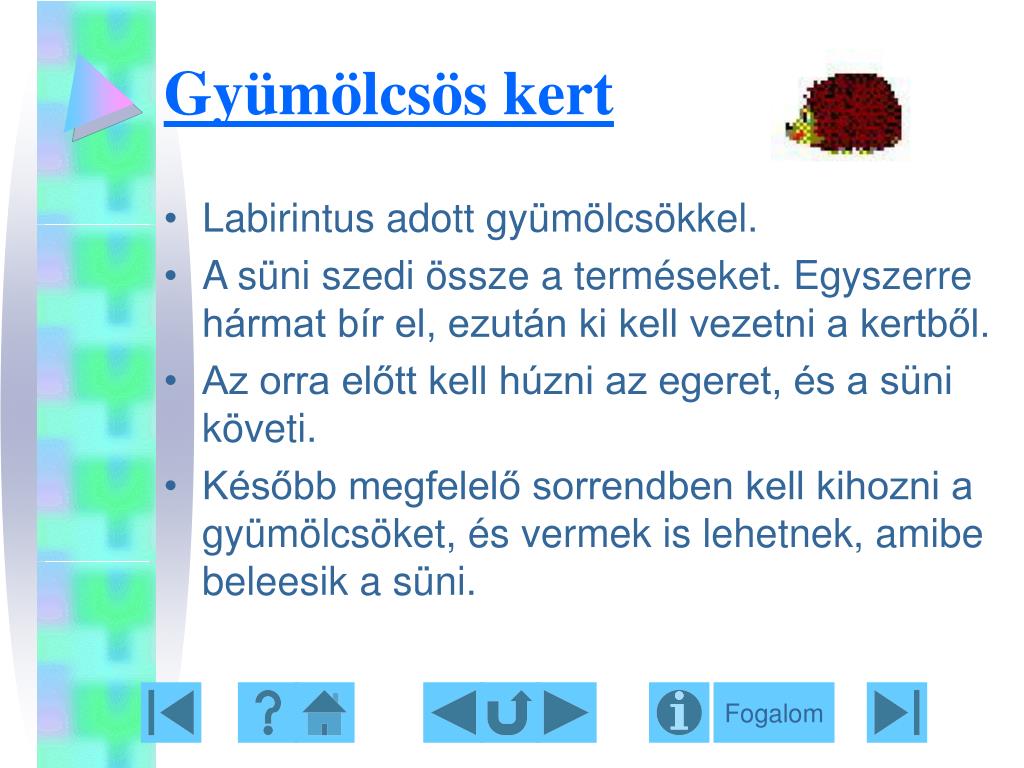 Gyümölcsös kert

• Labirintus adott gyümölcsökkel.
• A süni szedi össze a terméseket. Egyszerre hármat bír el, ezután ki kell vezetni a kertből.
• Az orra előtt kell húzni az egeret, és a süni követi.
• Később megfelelő sorrendben kell kihozni a gyümölcsöket, és vermek is lehetnek, amibe beleesik a süni.

?

i

Fogalom